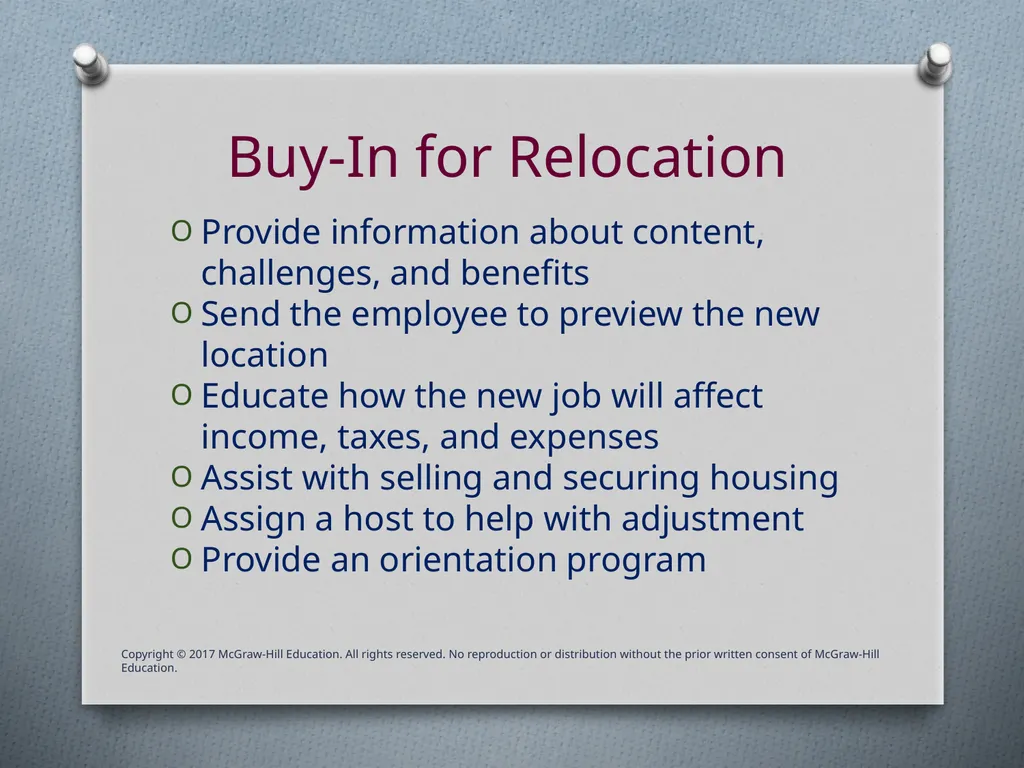 Buy-In for Relocation

O Provide information about content, challenges, and benefits
O Send the employee to preview the new location
O Educate how the new job will affect income, taxes, and expenses
O Assist with selling and securing housing
O Assign a host to help with adjustment
O Provide an orientation program

Copyright © 2017 McGraw-Hill Education. All rights reserved. No reproduction or distribution without the prior written consent of McGraw-Hill Education.